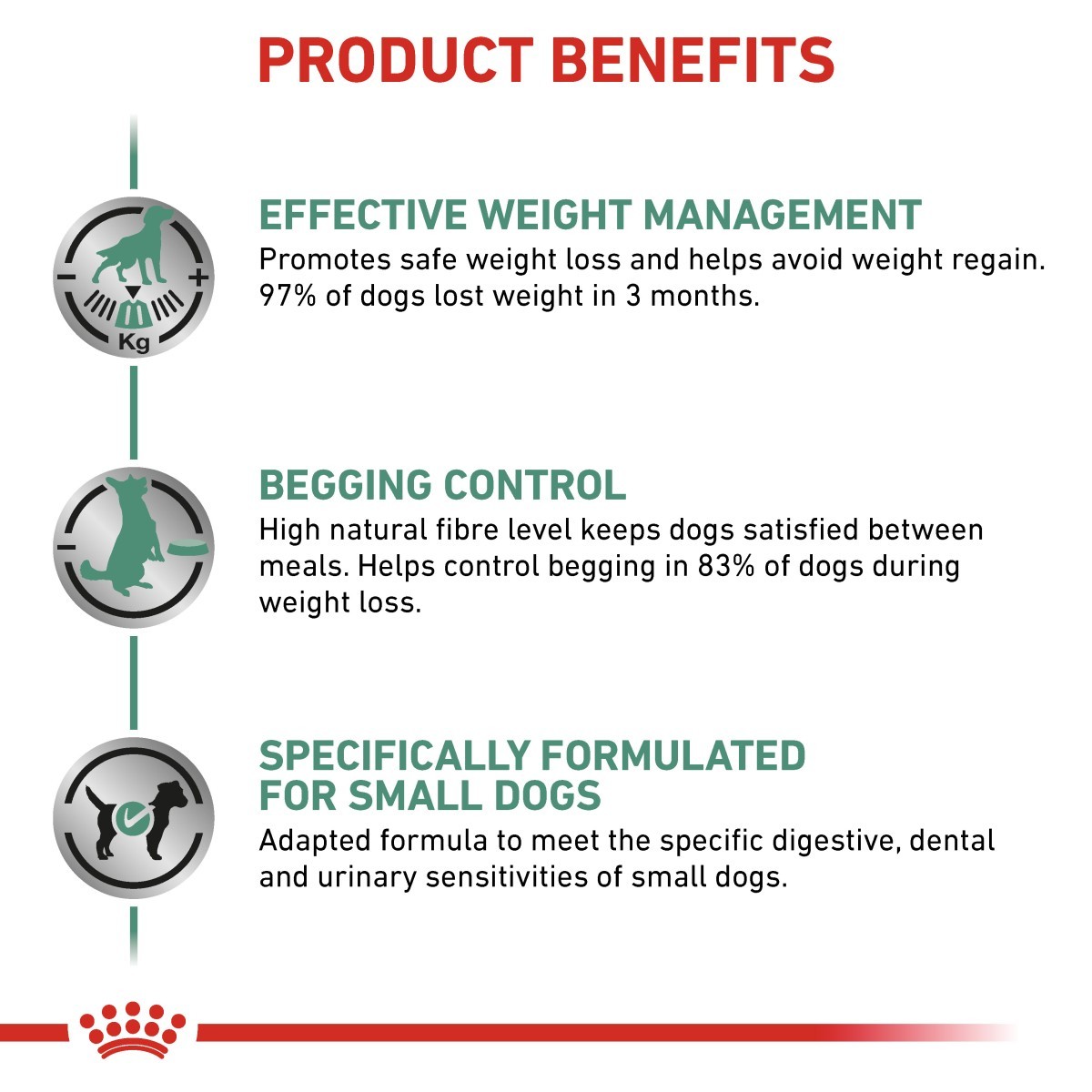 PRODUCT BENEFITS

Kg

EFFECTIVE WEIGHT MANAGEMENT
Promotes safe weight loss and helps avoid weight regain. 97% of dogs lost weight in 3 months.

BEGGING CONTROL
High natural fibre level keeps dogs satisfied between meals. Helps control begging in 83% of dogs during weight loss.

SPECIFICALLY FORMULATED FOR SMALL DOGS
Adapted formula to meet the specific digestive, dental and urinary sensitivities of small dogs.